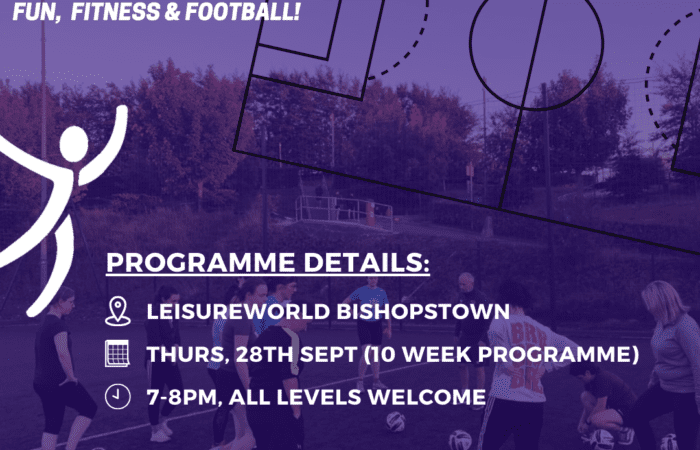 FUN, FITNESS & FOOTBALL!

PROGRAMME DETAILS:

LEISUREWORLD BISHOPSTOWN

THURS, 28TH SEPT (10 WEEK PROGRAMME)

7-8PM, ALL LEVELS WELCOME